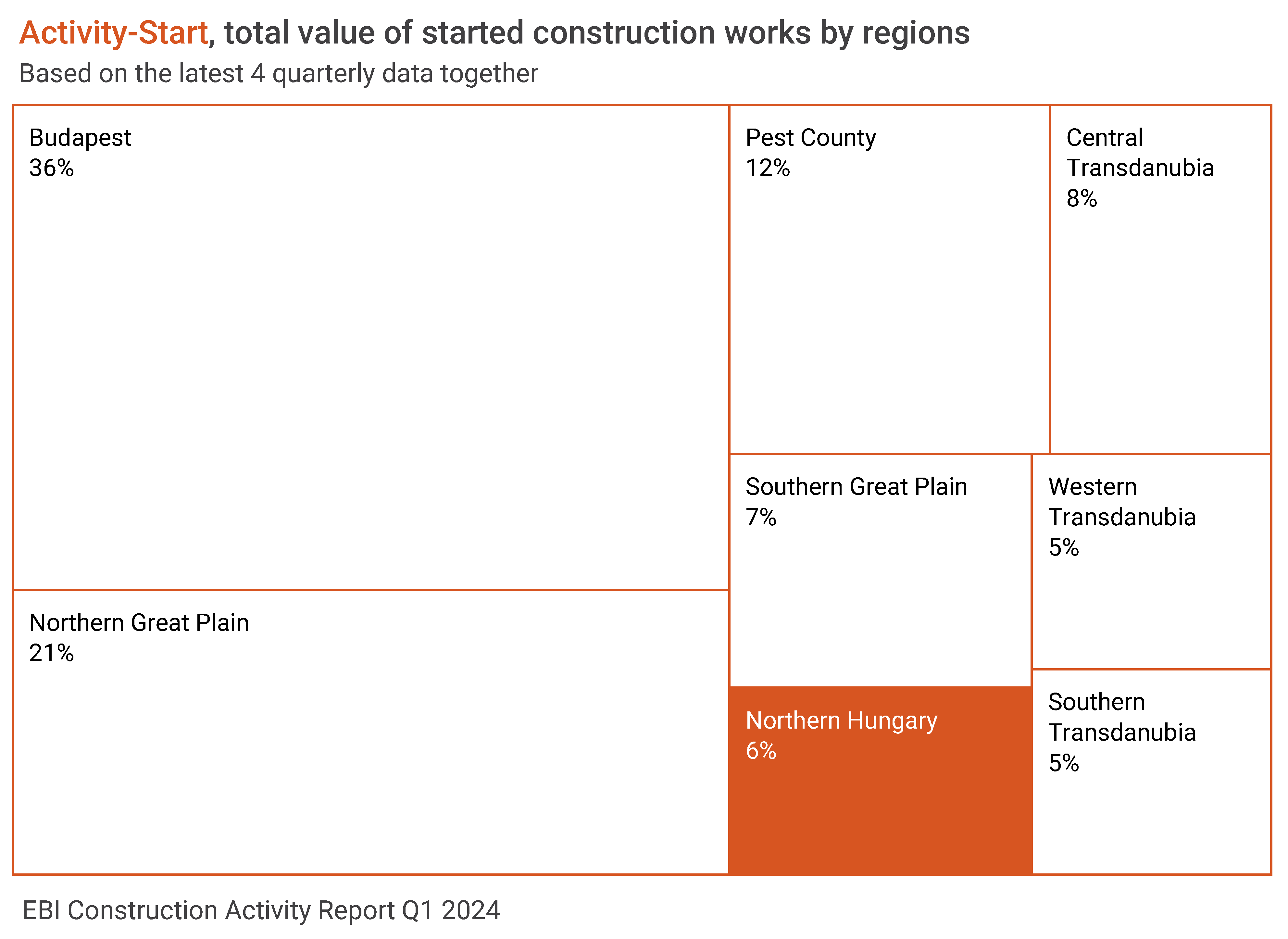 Activity-Start, total value of started construction works by regions
Based on the latest 4 quarterly data together

Budapest
36%

Northern Great Plain
21%

Pest County
12%

Central Transdanubia
8%

Southern Great Plain
7%

Western Transdanubia
5%

Northern Hungary
6%

Southern Transdanubia
5%

EBI Construction Activity Report Q1 2024